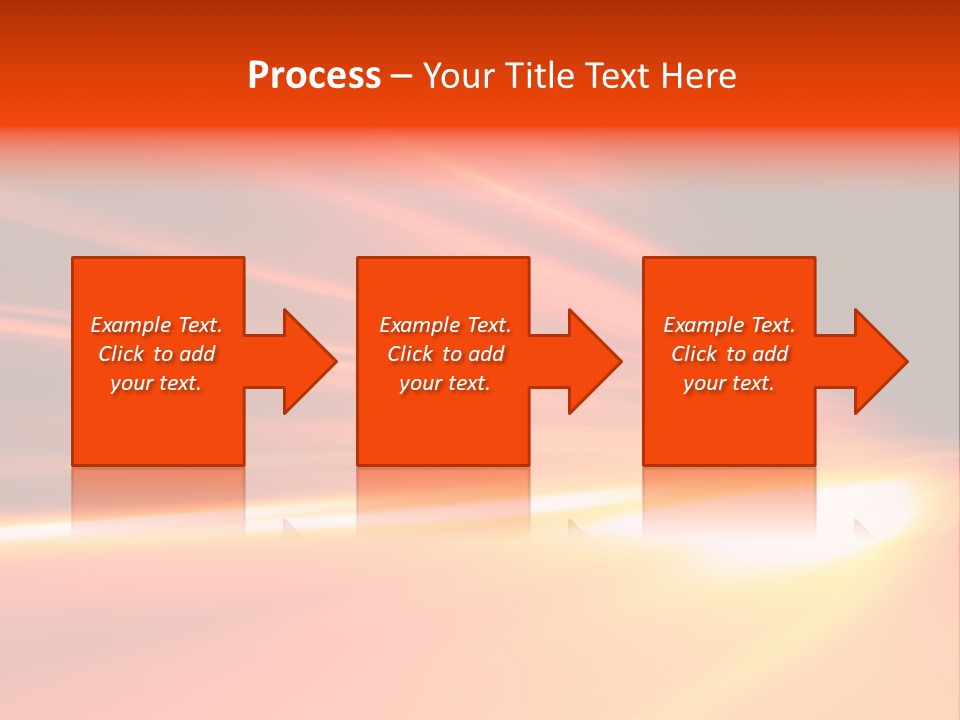 Process – Your Title Text Here

Example Text. Click to add your text.

Example Text. Click to add your text.

Example Text. Click to add your text.